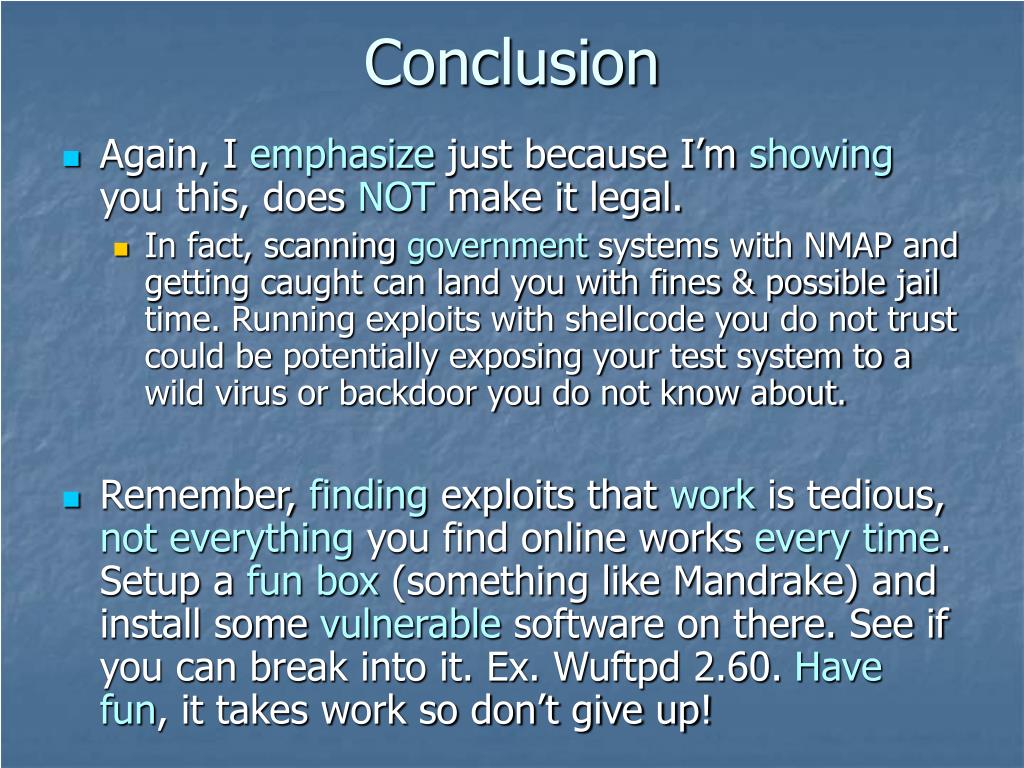 Conclusion

Again, I emphasize just because I'm showing you this, does NOT make it legal.

In fact, scanning government systems with NMAP and getting caught can land you with fines & possible jail time. Running exploits with shellcode you do not trust could be potentially exposing your test system to a wild virus or backdoor you do not know about.

Remember, finding exploits that work is tedious, not everything you find online works every time. Setup a fun box (something like Mandrake) and install some vulnerable software on there. See if you can break into it. Ex. Wuftpd 2.60. Have fun, it takes work so don't give up!